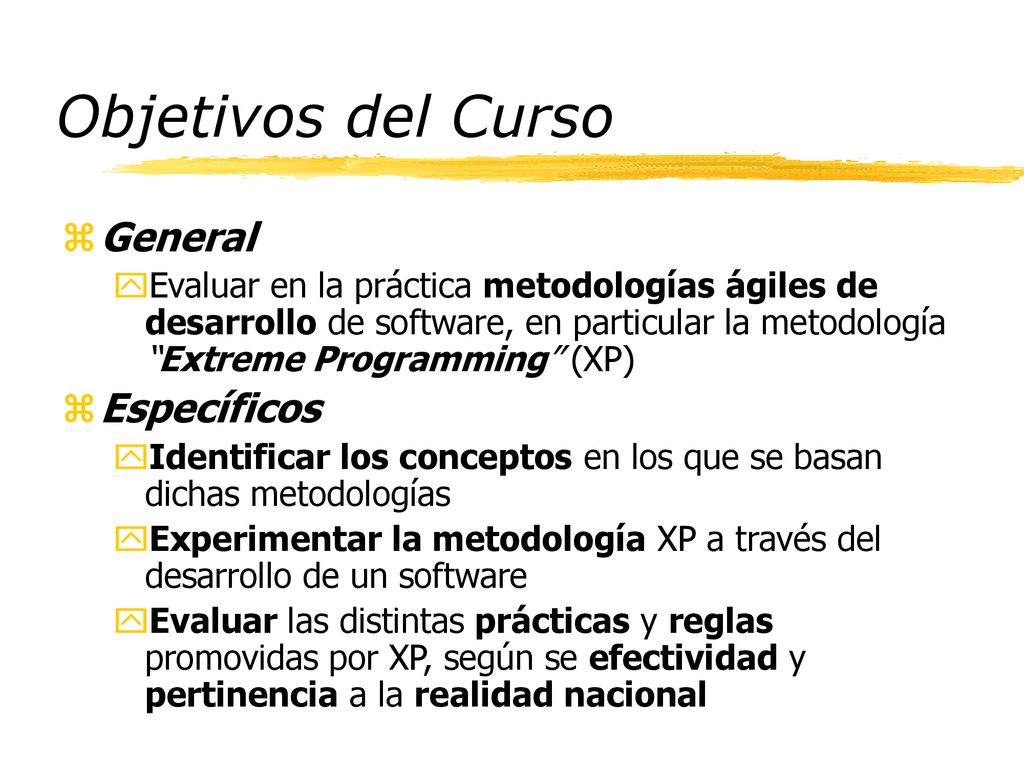 Objetivos del Curso

General

Evaluar en la práctica metodologías ágiles de desarrollo de software, en particular la metodología "Extreme Programming" (XP)

Específicos

Identificar los conceptos en los que se basan dichas metodologías

Experimentar la metodología XP a través del desarrollo de un software

Evaluar las distintas prácticas y reglas promovidas por XP, según se efectividad y pertinencia a la realidad nacional